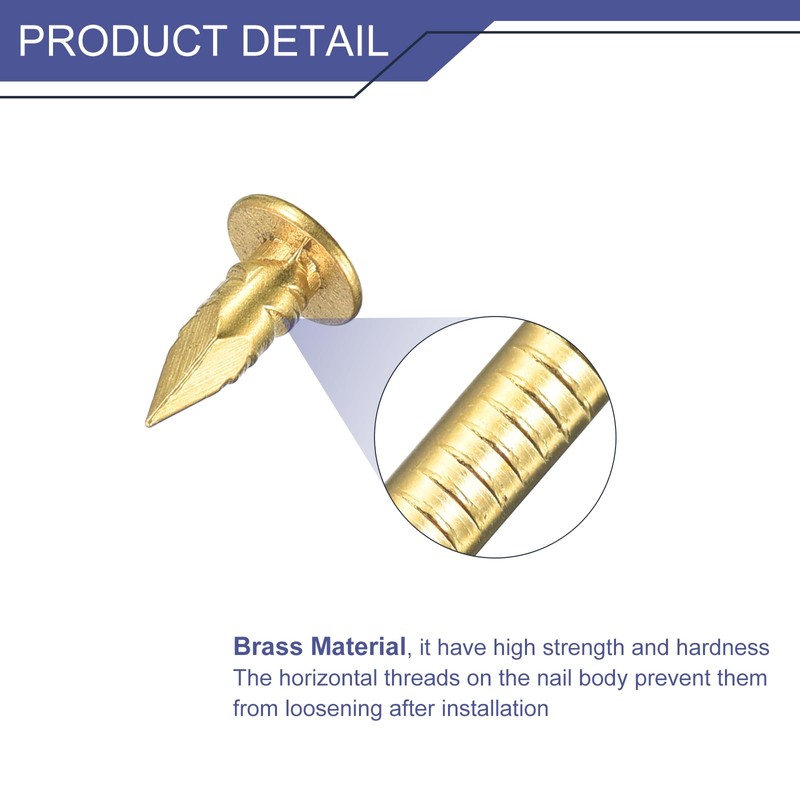 PRODUCT DETAIL

Brass Material, it have high strength and hardness
The horizontal threads on the nail body prevent them from loosening after installation